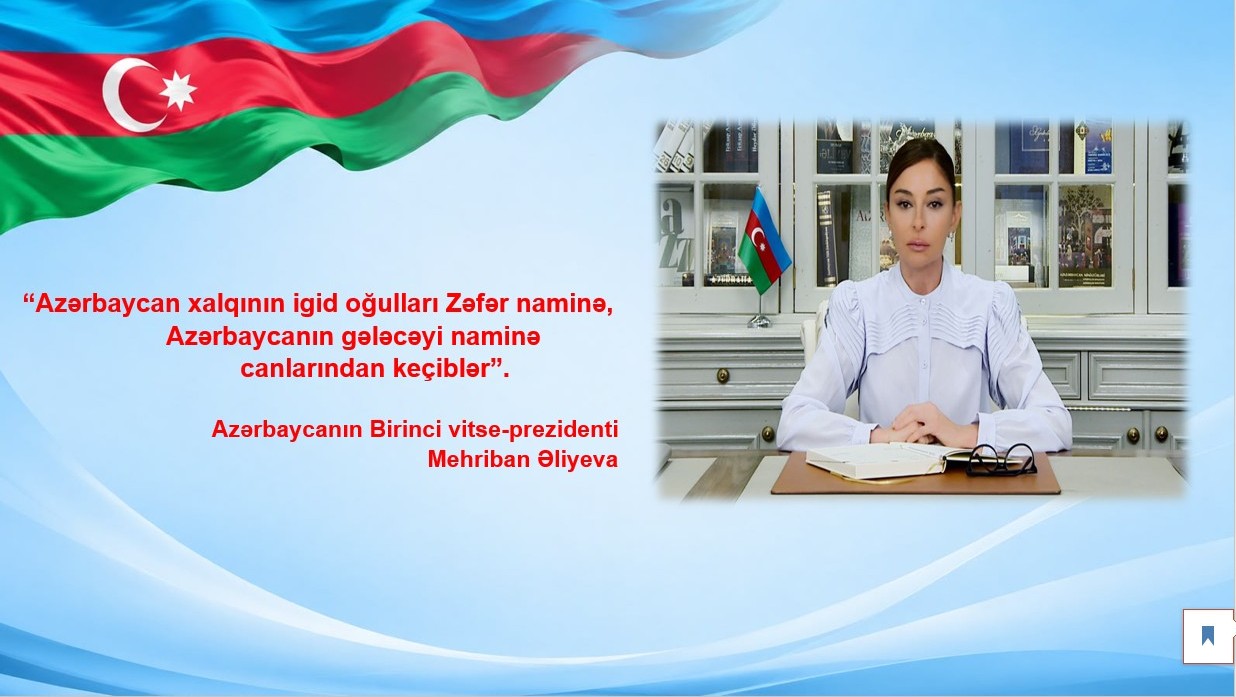 “Azərbaycan xalqının igid oğulları Zəfər naminə, Azərbaycanın gələcəyi naminə canlarından keçiblər”.

Azərbaycanın Birinci vitse-prezidenti
Mehriban Əliyeva